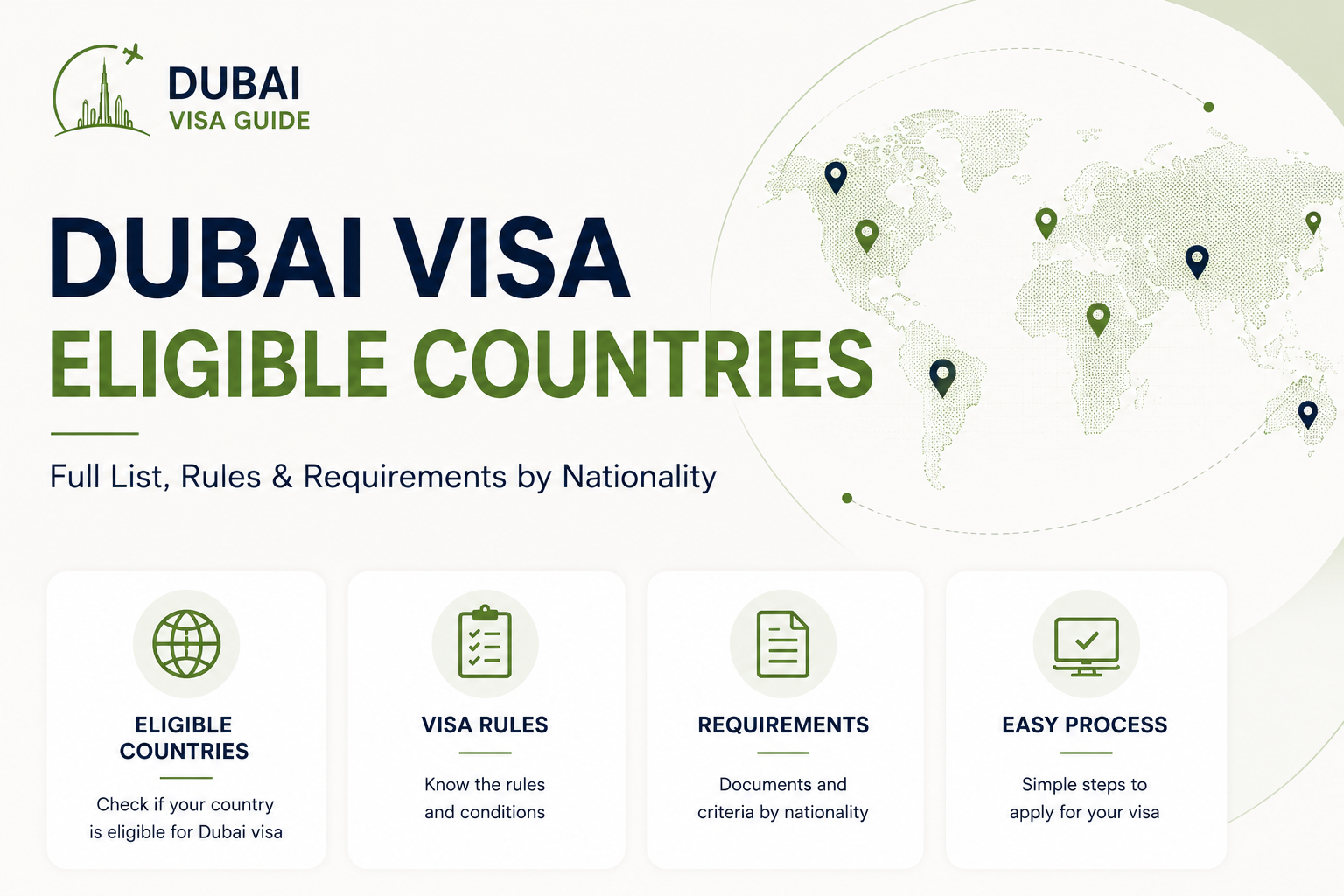 DUBAI
VISA GUIDE

DUBAI VISA
ELIGIBLE COUNTRIES

Full List, Rules & Requirements by Nationality

ELIGIBLE COUNTRIES
Check if your country is eligible for Dubai visa

VISA RULES
Know the rules and conditions

REQUIREMENTS
Documents and criteria by nationality

EASY PROCESS
Simple steps to apply for your visa